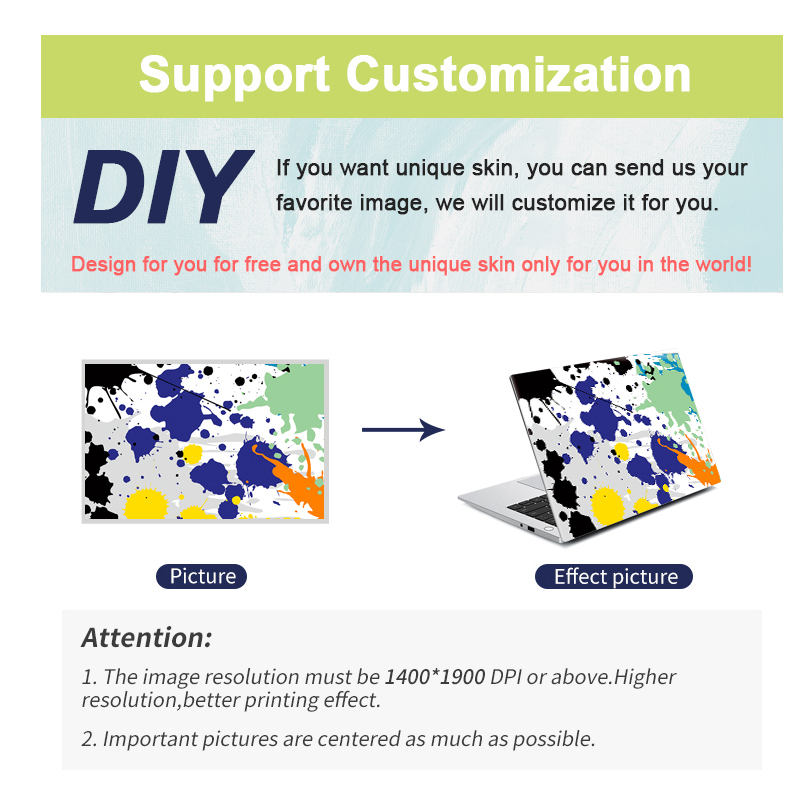 Support Customization

DIY

If you want unique skin, you can send us your favorite image, we will customize it for you.

Design for you for free and own the unique skin only for you in the world!

Picture

Effect picture

Attention:

1. The image resolution must be 1400*1900 DPI or above.Higher resolution,better printing effect.

2. Important pictures are centered as much as possible.